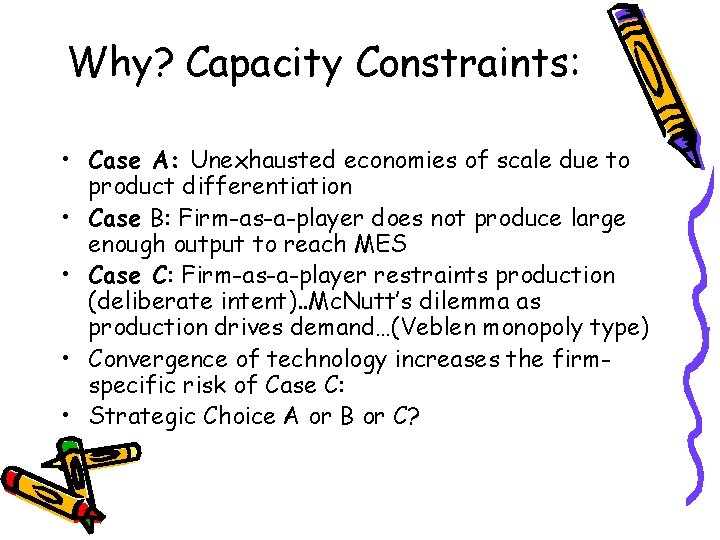 Why? Capacity Constraints:

• Case A: Unexhausted economies of scale due to product differentiation
• Case B: Firm-as-a-player does not produce large enough output to reach MES
• Case C: Firm-as-a-player restraints production (deliberate intent)..McNutt's dilemma as production drives demand...(Veblen monopoly type)
• Convergence of technology increases the firm-specific risk of Case C:
• Strategic Choice A or B or C?